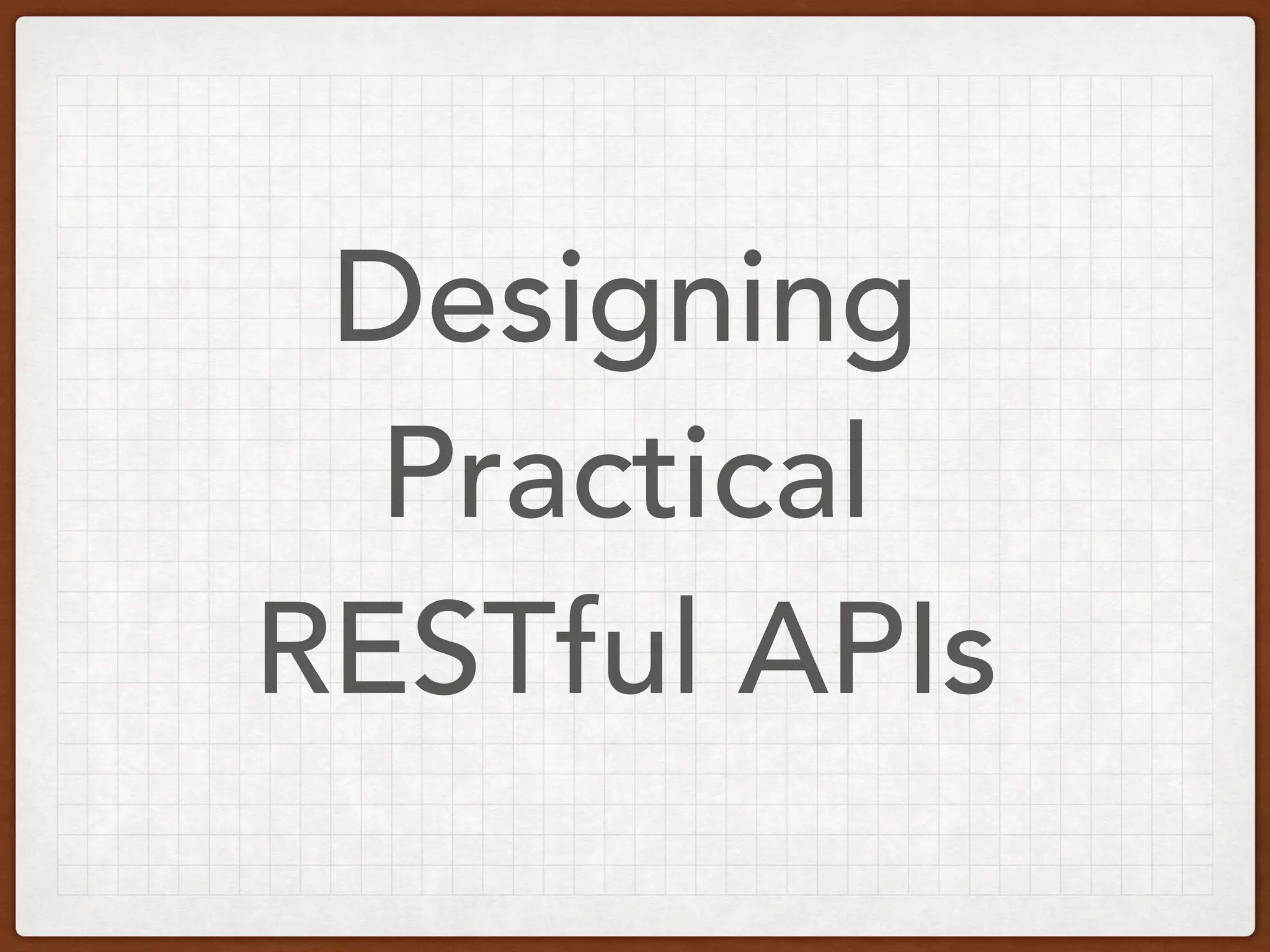 Designing Practical RESTful APIs